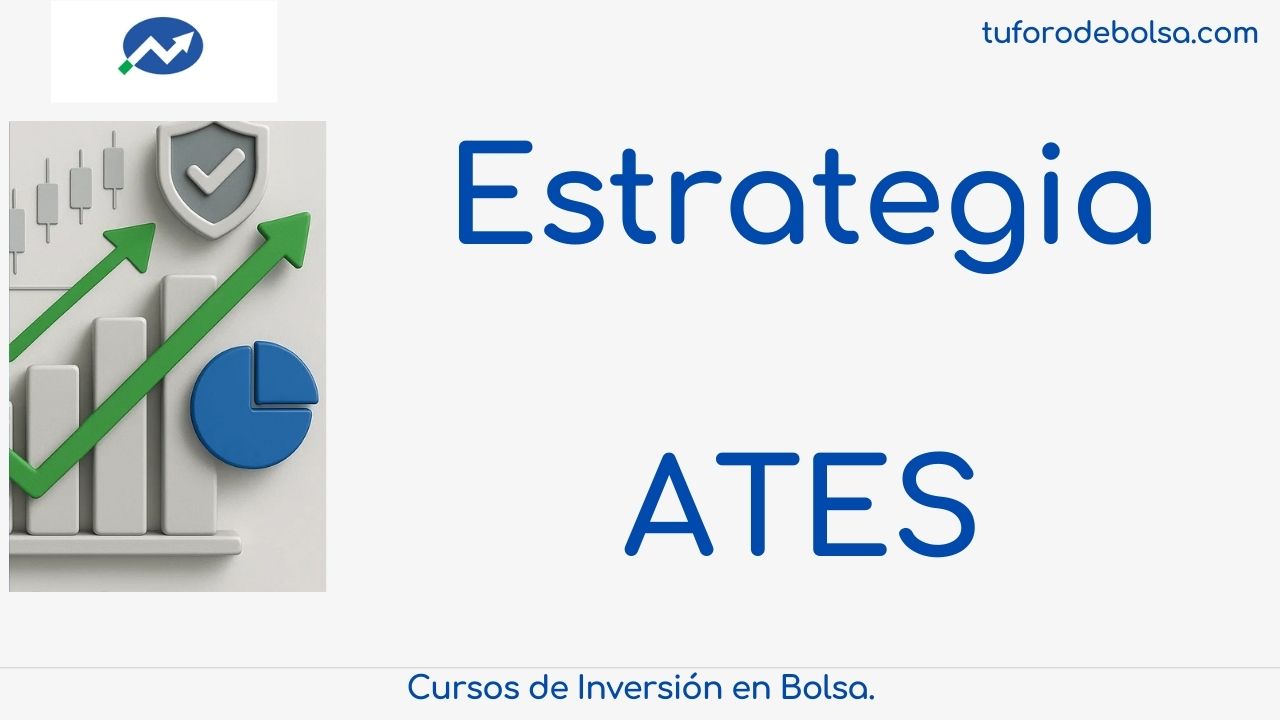 tuforodebolsa.com

Estrategia

ATES

Cursos de Inversión en Bolsa.